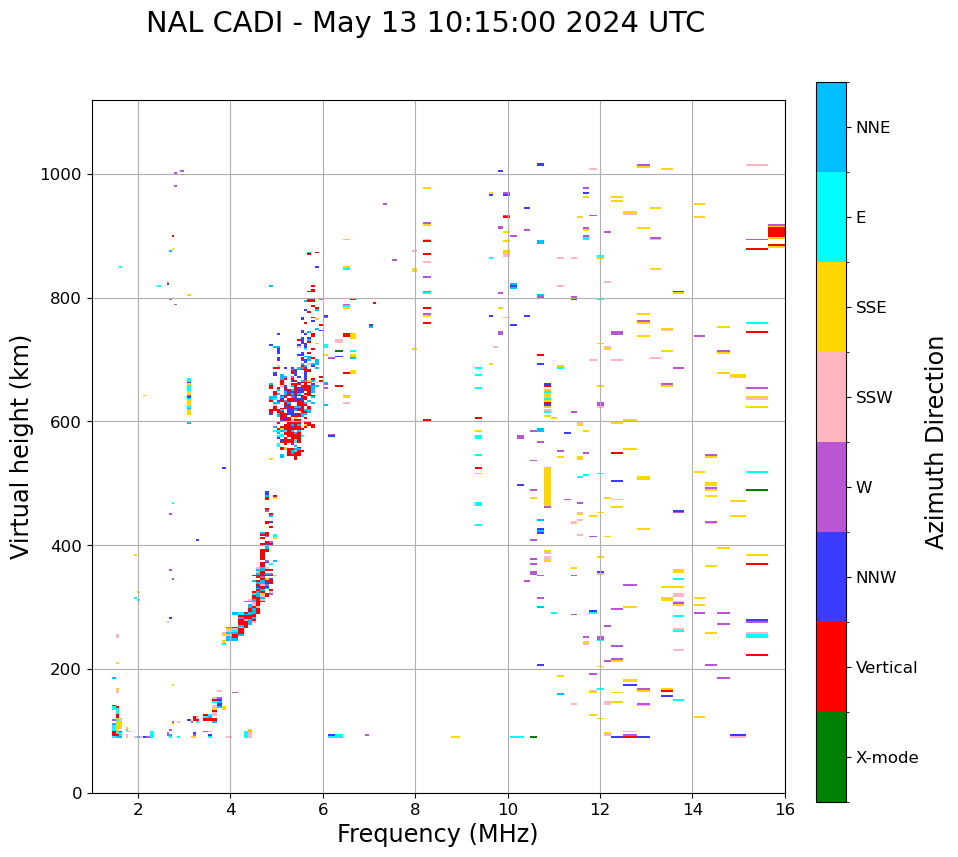 NAL CADI - May 13 10:15:00 2024 UTC

Virtual height (km)

1000
800
600
400
200
0

2
4
6
8
10
12
14
16

Frequency (MHz)

NNE
E
SSE
SSW
W
NNW
Vertical
X-mode

Azimuth Direction